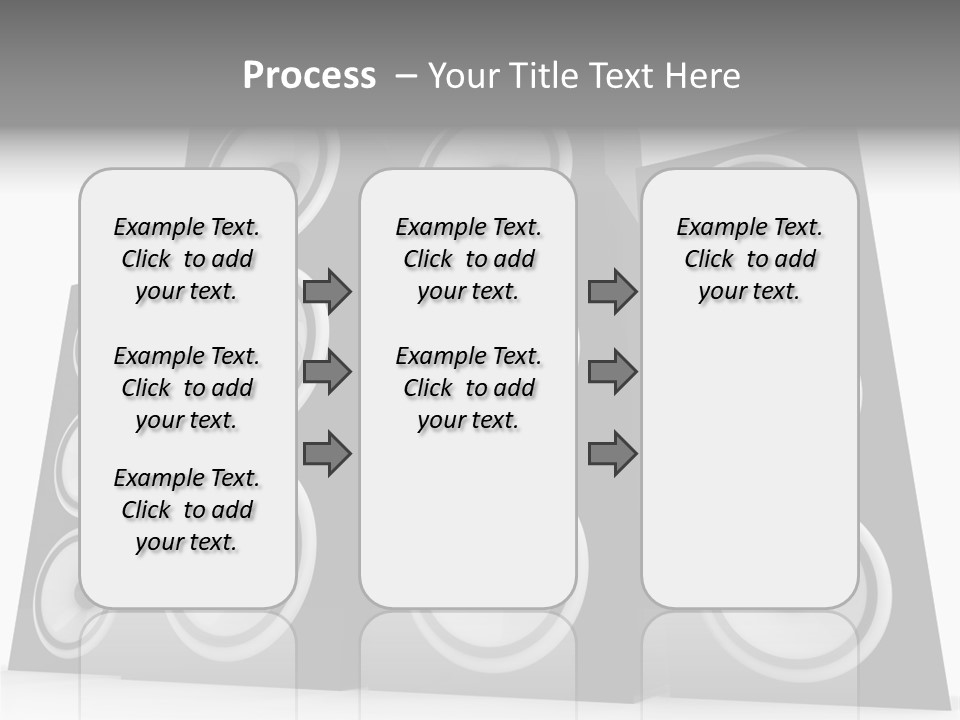 Process – Your Title Text Here

Example Text. Click to add your text.

Example Text. Click to add your text.

Example Text. Click to add your text.

Example Text. Click to add your text.

Example Text. Click to add your text.

Example Text. Click to add your text.